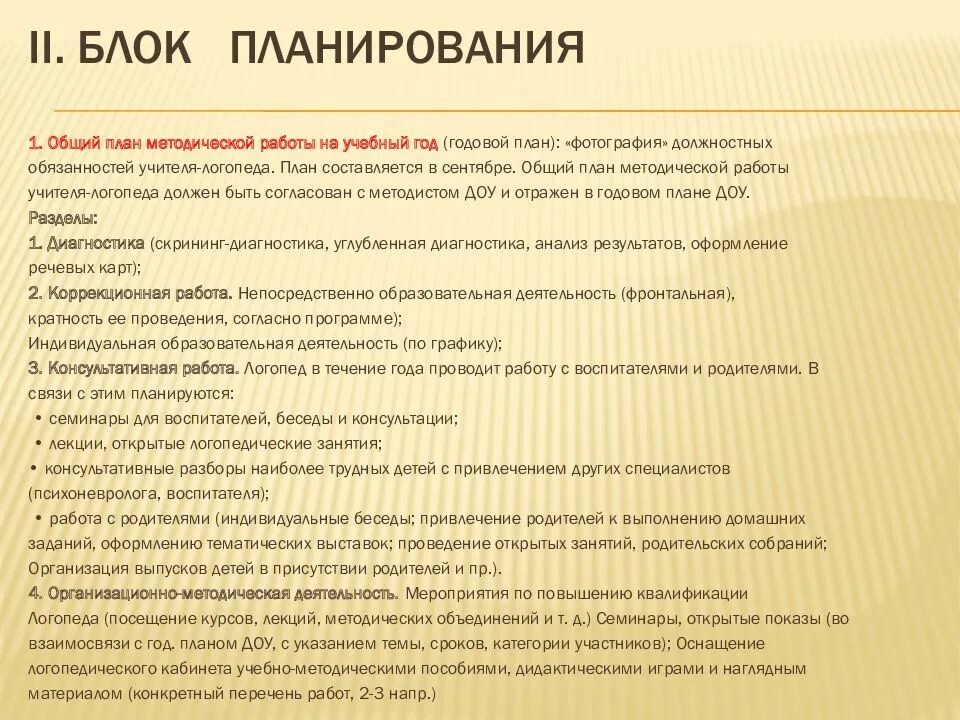 II. БЛОК ПЛАНИРОВАНИЯ

1. Общий план методической работы на учебный год (годовой план): «фотография» должностных обязанностей учителя-логопеда. План составляется в сентябре. Общий план методической работы учителя-логопеда должен быть согласован с методистом ДОУ и отражен в годовом плане ДОУ.
Разделы:
1. Диагностика (скрининг-диагностика, углубленная диагностика, анализ результатов, оформление речевых карт);
2. Коррекционная работа. Непосредственно образовательная деятельность (фронтальная), кратность ее проведения, согласно программе);
Индивидуальная образовательная деятельность (по графику);
3. Консультативная работа. Логопед в течение года проводит работу с воспитателями и родителями. В связи с этим планируются:
• семинары для воспитателей, беседы и консультации;
• лекции, открытые логопедические занятия;
• консультативные разборы наиболее трудных детей с привлечением других специалистов (психоневролога, воспитателя);
• работа с родителями (индивидуальные беседы; привлечение родителей к выполнению домашних заданий, оформлению тематических выставок; проведение открытых занятий, родительских собраний; Организация выпусков детей в присутствии родителей и пр.).
4. Организационно-методическая деятельность. Мероприятия по повышению квалификации Логопеда (посещение курсов, лекций, методических объединений и т. д.) Семинары, открытые показы (во взаимосвязи с год. планом ДОУ, с указанием темы, сроков, категории участников); Оснащение логопедического кабинета учебно-методическими пособиями, дидактическими играми и наглядным материалом (конкретный перечень работ, 2-3 напр.)